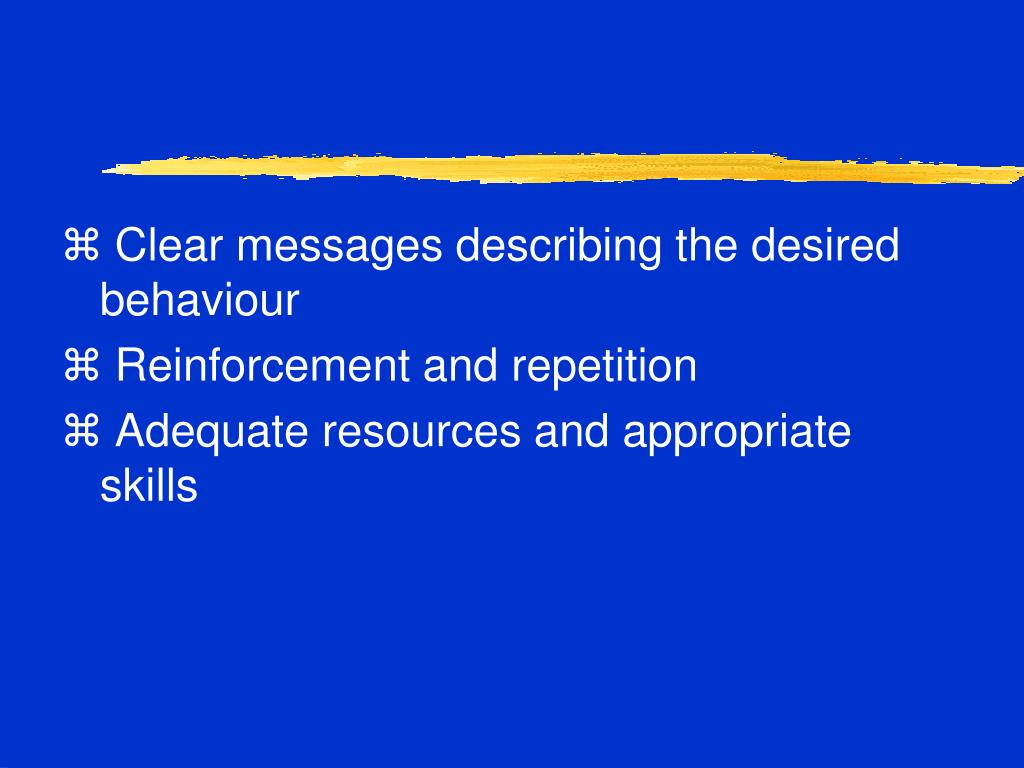 ⌘ Clear messages describing the desired behaviour

⌘ Reinforcement and repetition

⌘ Adequate resources and appropriate skills